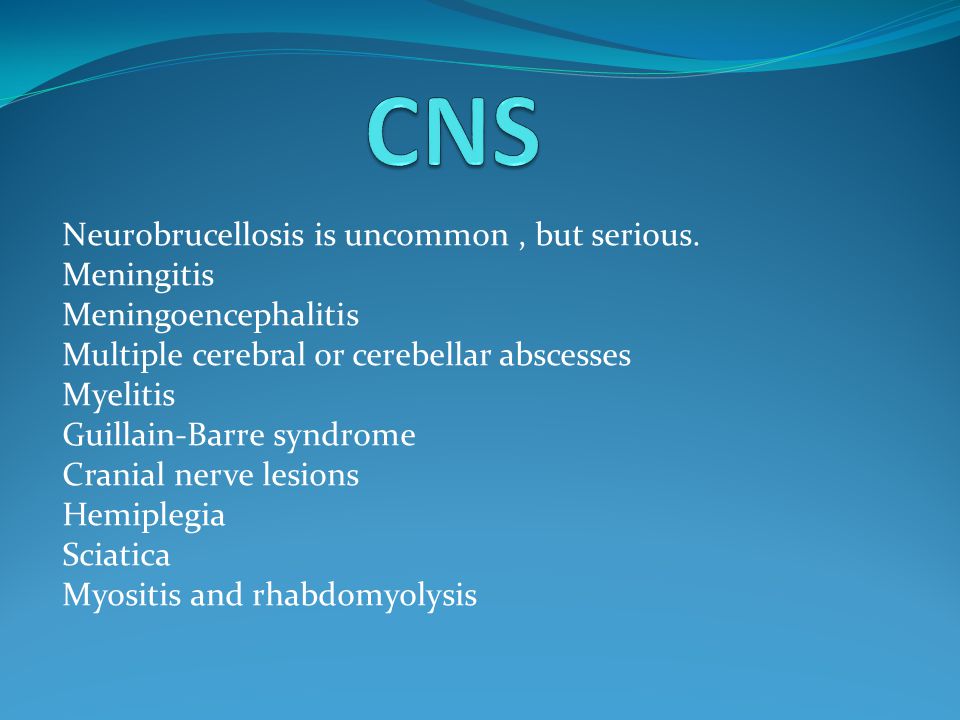 CNS

Neurobrucellosis is uncommon , but serious.
Meningitis
Meningoencephalitis
Multiple cerebral or cerebellar abscesses
Myelitis
Guillain-Barre syndrome
Cranial nerve lesions
Hemiplegia
Sciatica
Myositis and rhabdomyolysis